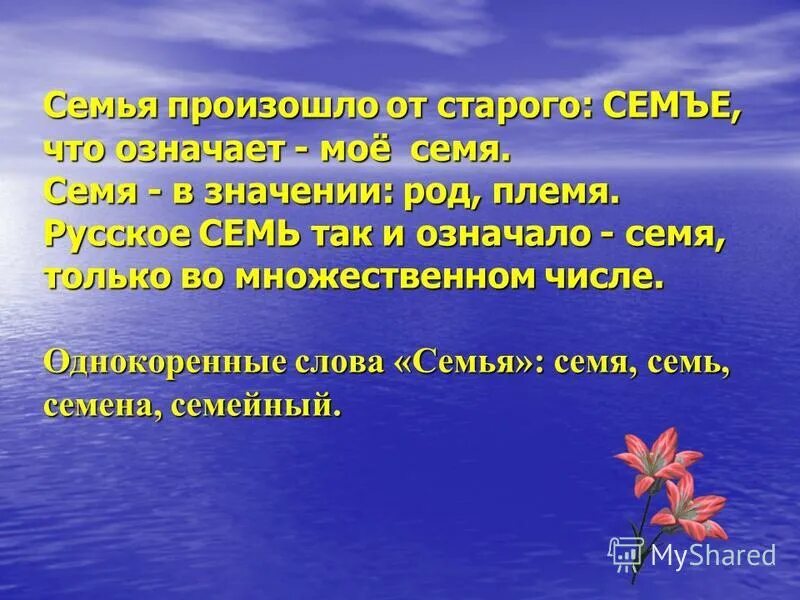 Семья произошло от старого: СЕМЪЕ, что означает - моё семя.
Семя - в значении: род, племя.
Русское СЕМЬ так и означало - семя, только во множественном числе.

Однокоренные слова «Семья»: семя, семь, семена, семейный.

MyShared